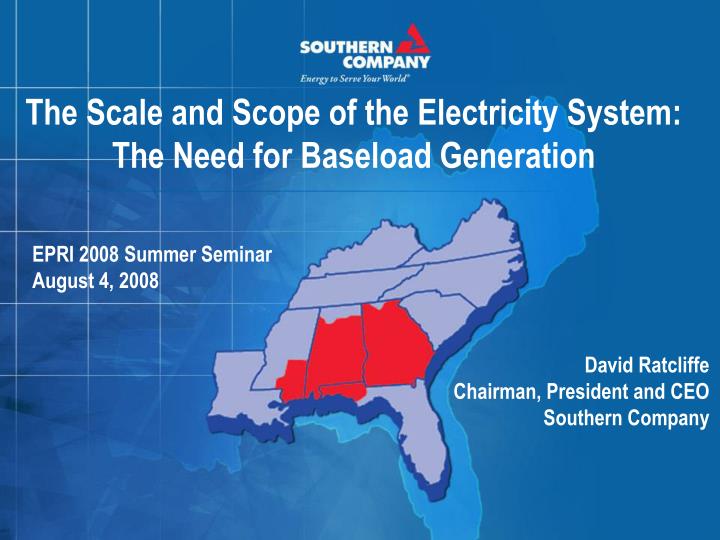 SOUTHERN COMPANY
Energy to Serve Your World®

The Scale and Scope of the Electricity System: The Need for Baseload Generation

EPRI 2008 Summer Seminar
August 4, 2008

David Ratcliffe
Chairman, President and CEO
Southern Company